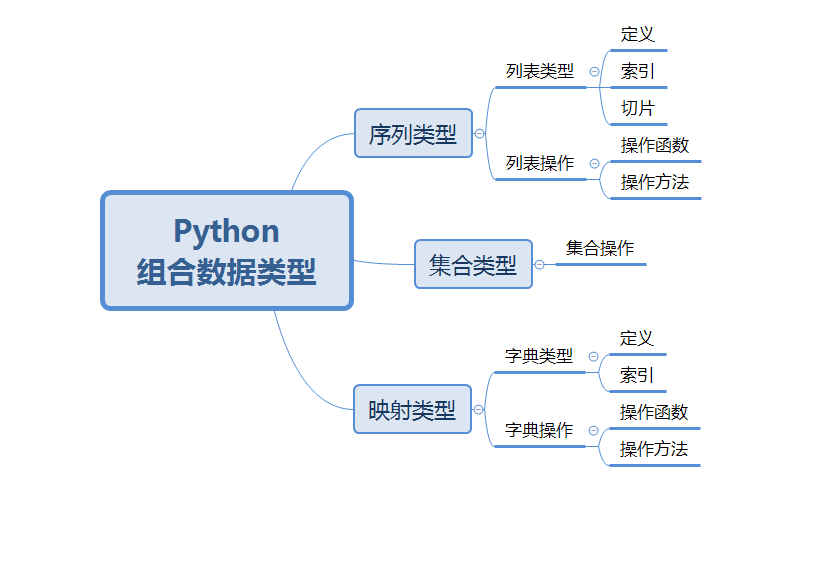 Python
组合数据类型

序列类型
列表类型
定义
索引
切片
列表操作
操作函数
操作方法

集合类型
集合操作

映射类型
字典类型
定义
索引
字典操作
操作函数
操作方法